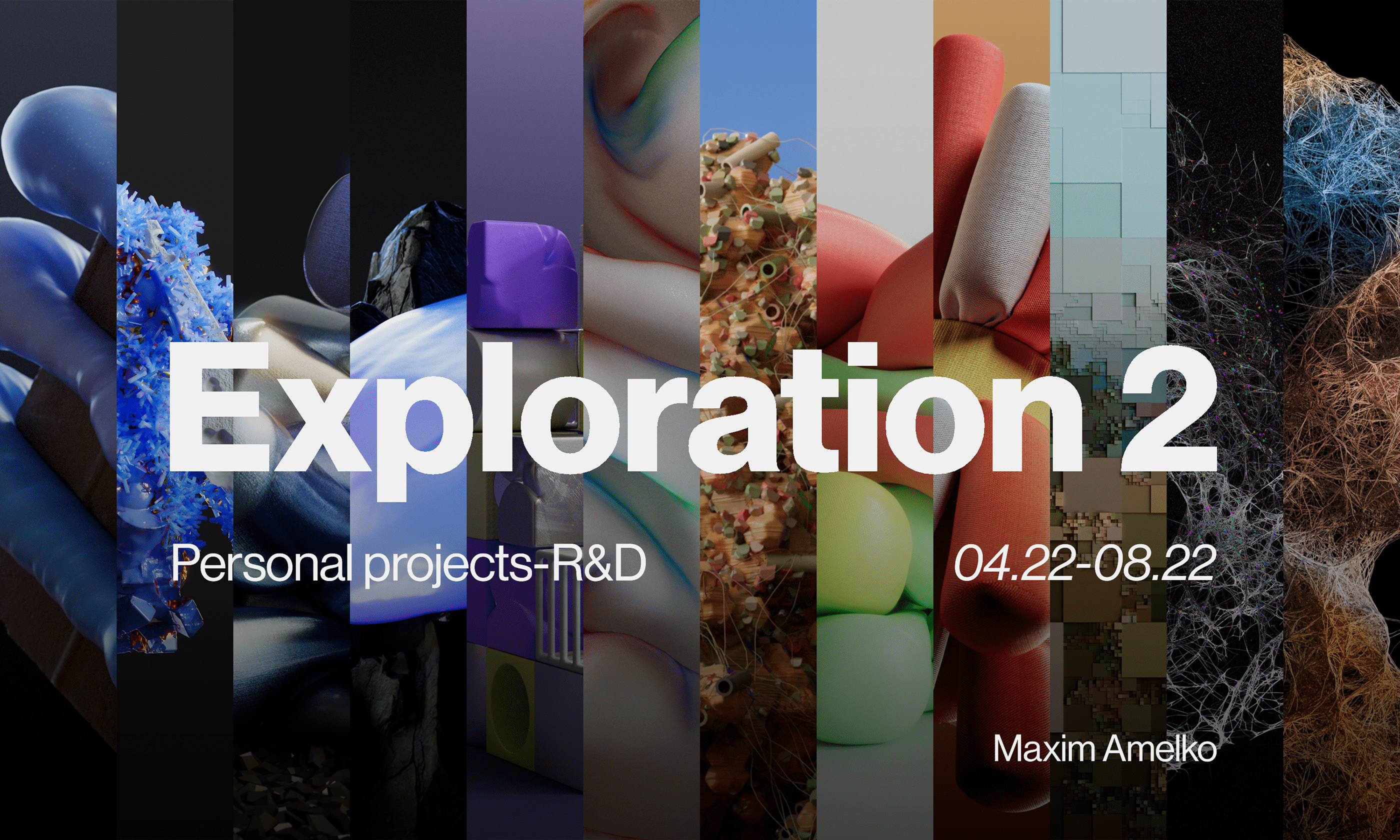 Exploration 2

Personal projects-R&D

04.22-08.22

Maxim Amelko